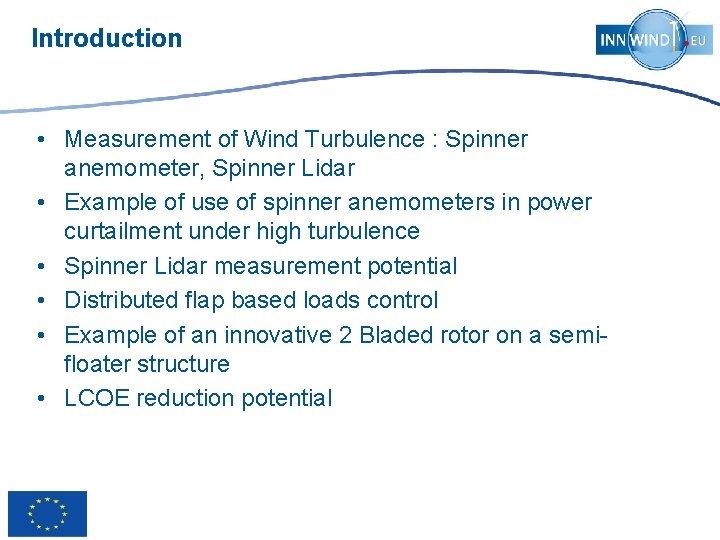 Introduction

INNWIND.EU

• Measurement of Wind Turbulence : Spinner anemometer, Spinner Lidar
• Example of use of spinner anemometers in power curtailment under high turbulence
• Spinner Lidar measurement potential
• Distributed flap based loads control
• Example of an innovative 2 Bladed rotor on a semi-floater structure
• LCOE reduction potential